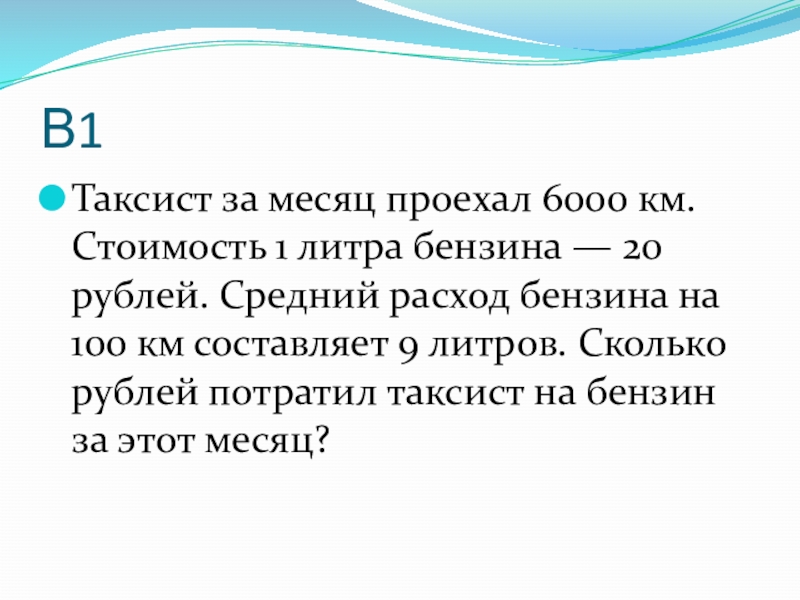 B1

Таксист за месяц проехал 6000 км. Стоимость 1 литра бензина — 20 рублей. Средний расход бензина на 100 км составляет 9 литров. Сколько рублей потратил таксист на бензин за этот месяц?